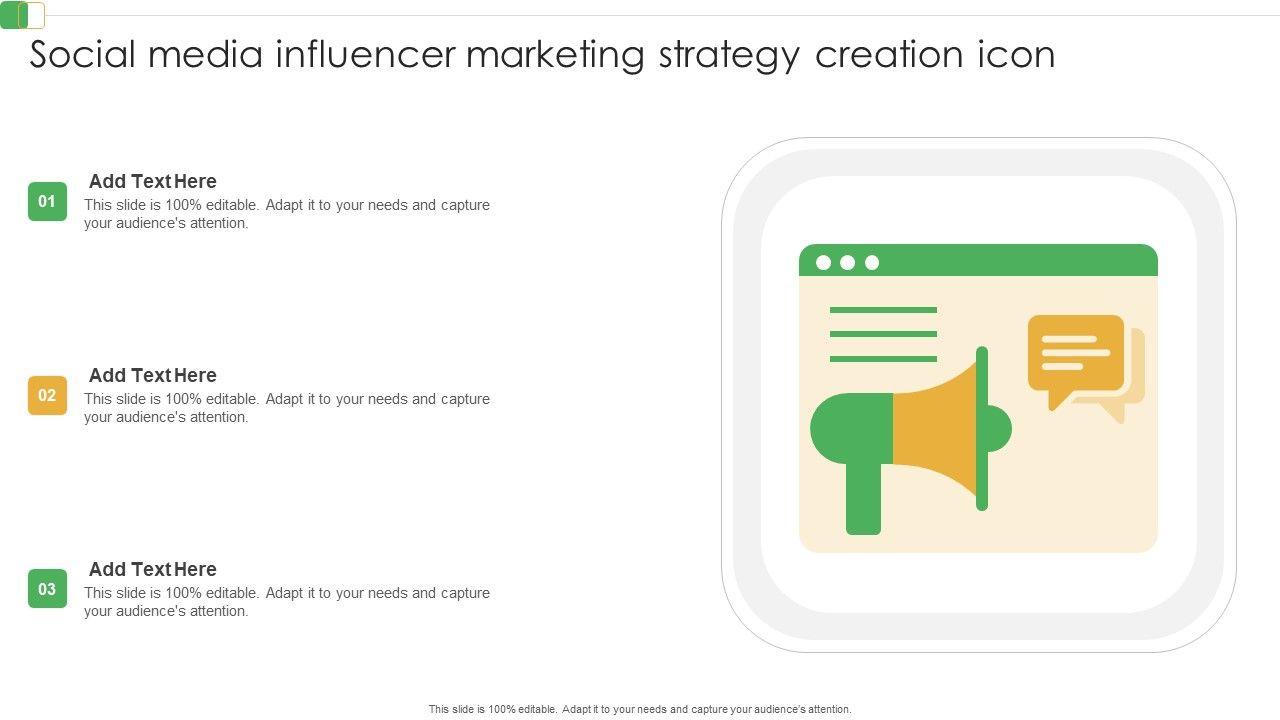 Social media influencer marketing strategy creation icon

01
Add Text Here
This slide is 100% editable. Adapt it to your needs and capture your audience's attention.

02
Add Text Here
This slide is 100% editable. Adapt it to your needs and capture your audience's attention.

03
Add Text Here
This slide is 100% editable. Adapt it to your needs and capture your audience's attention.

This slide is 100% editable. Adapt it to your needs and capture your audience's attention.